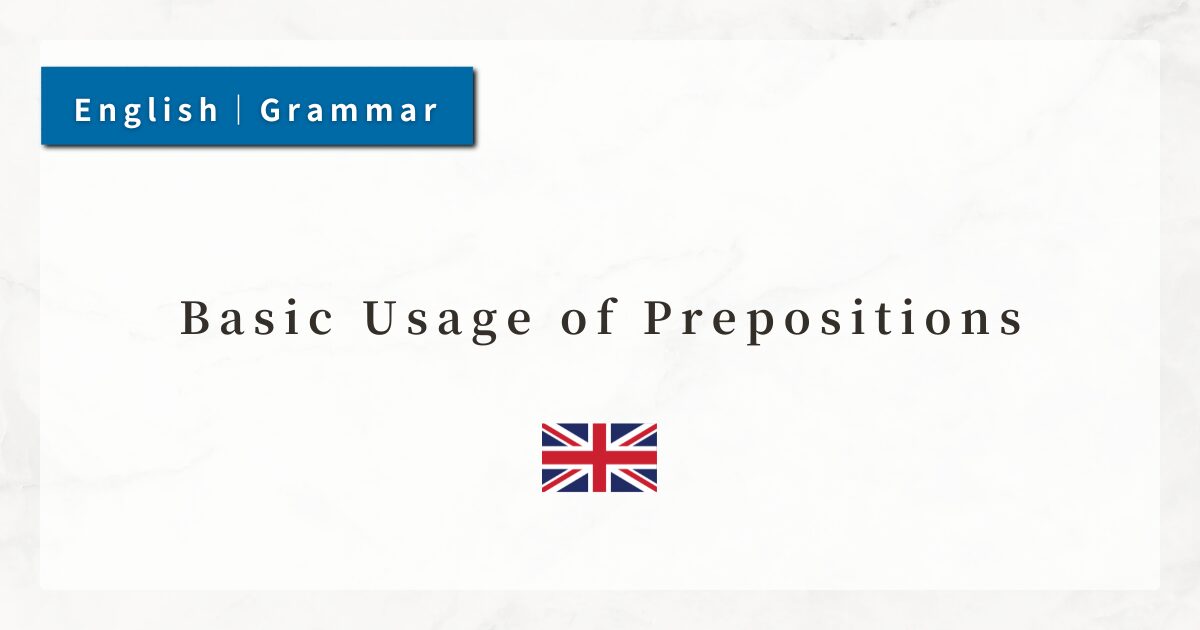 English | Grammar

Basic Usage of Prepositions